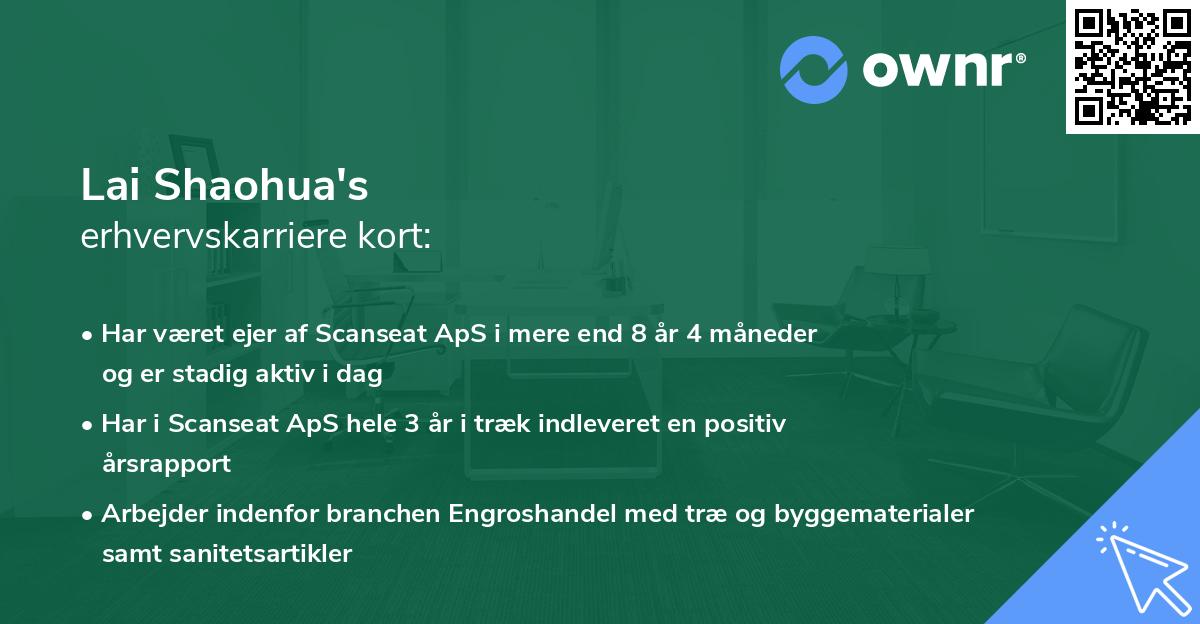 ownr®

Lai Shaohua's
erhvervskarriere kort:

• Har været ejer af Scanseat ApS i mere end 8 år 4 måneder og er stadig aktiv i dag

• Har i Scanseat ApS hele 3 år i træk indleveret en positiv årsrapport

• Arbejder indenfor branchen Engroshandel med træ og byggematerialer samt sanitetsartikler